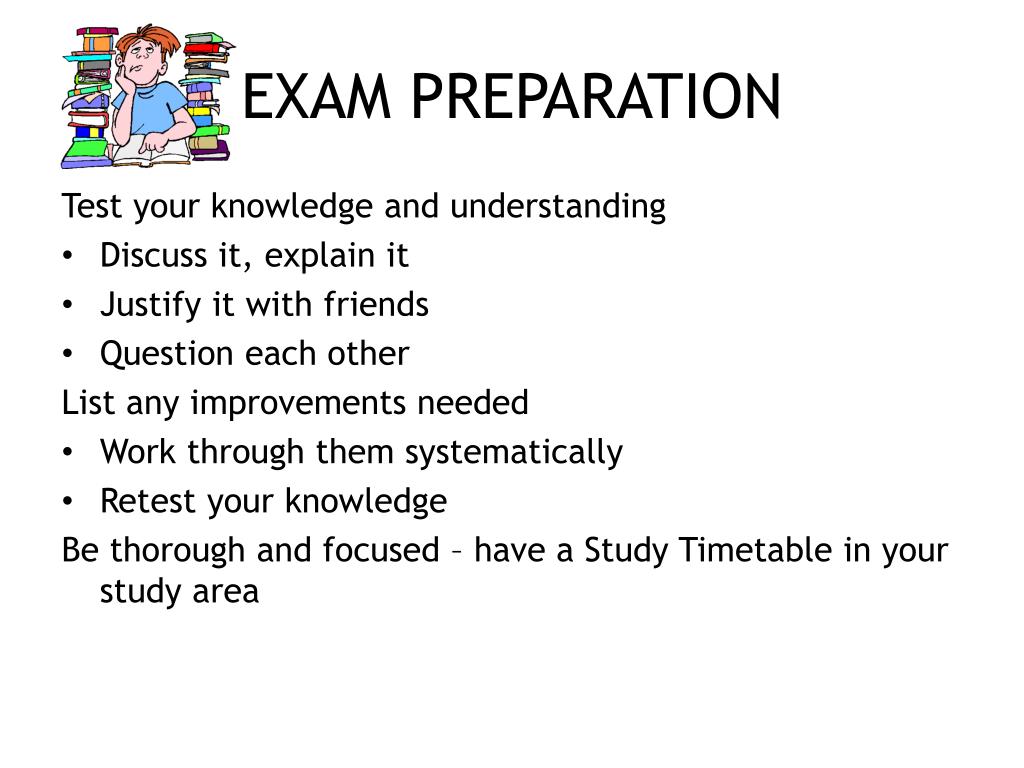 EXAM PREPARATION

Test your knowledge and understanding
• Discuss it, explain it
• Justify it with friends
• Question each other
List any improvements needed
• Work through them systematically
• Retest your knowledge
Be thorough and focused – have a Study Timetable in your study area